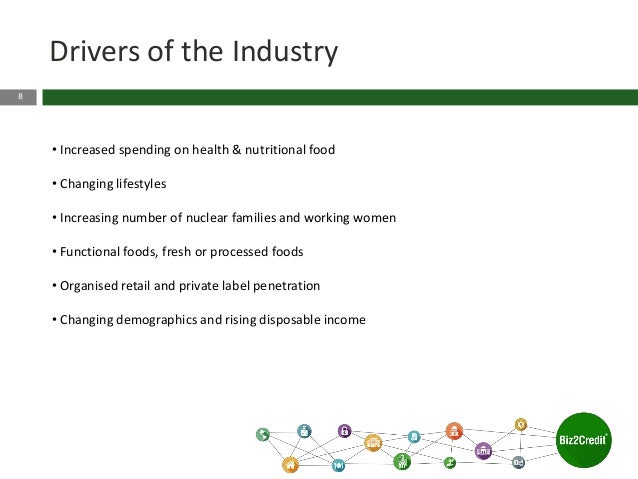 Drivers of the Industry

8

• Increased spending on health & nutritional food

• Changing lifestyles

• Increasing number of nuclear families and working women

• Functional foods, fresh or processed foods

• Organised retail and private label penetration

• Changing demographics and rising disposable income

Biz2Credit